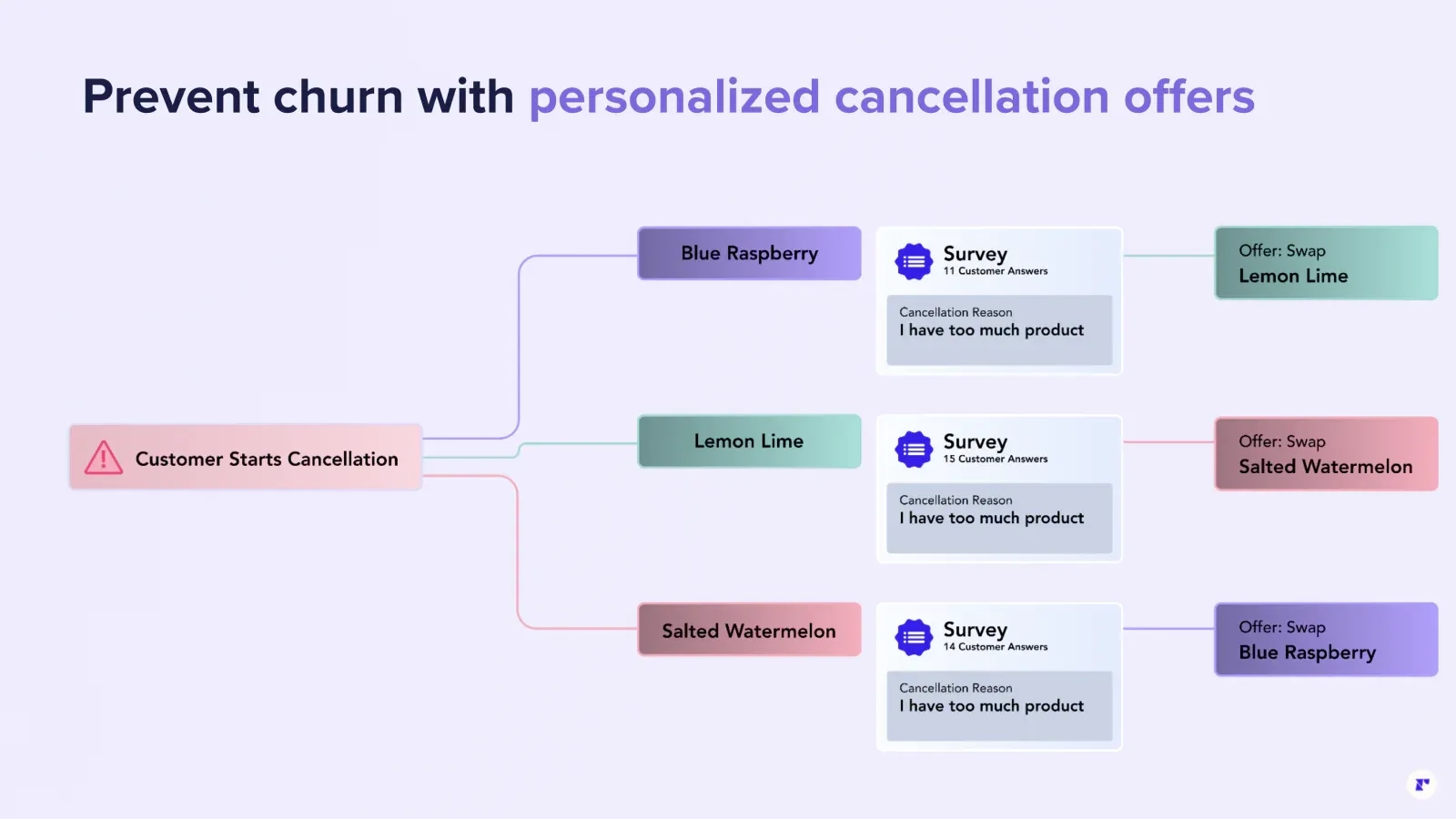 Prevent churn with personalized cancellation offers

Customer Starts Cancellation

Blue Raspberry

Survey
11 Customer Answers

Cancellation Reason
I have too much product

Offer: Swap
Lemon Lime

Lemon Lime

Survey
15 Customer Answers

Cancellation Reason
I have too much product

Offer: Swap
Salted Watermelon

Salted Watermelon

Survey
14 Customer Answers

Cancellation Reason
I have too much product

Offer: Swap
Blue Raspberry